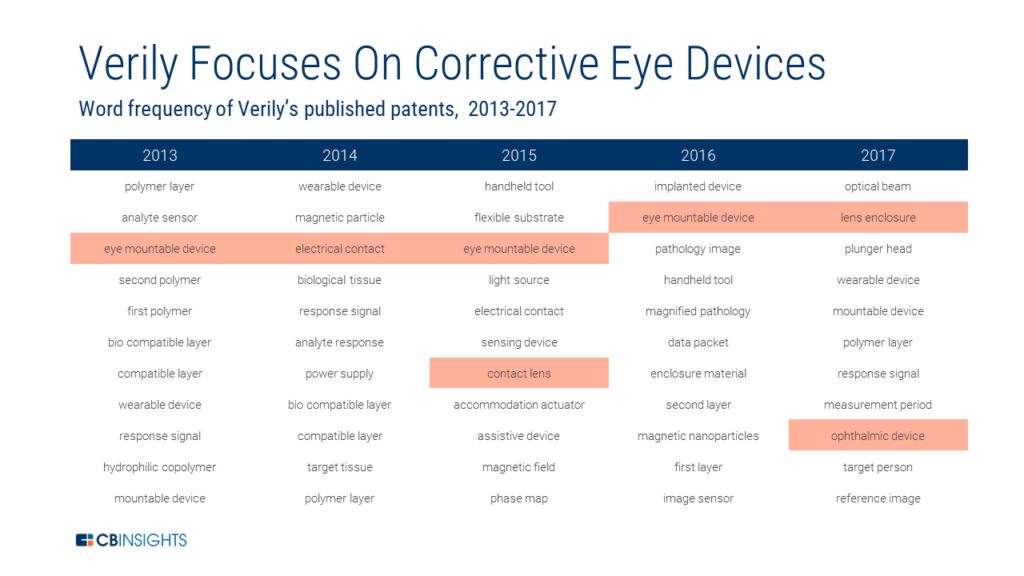 Verily Focuses On Corrective Eye Devices

Word frequency of Verily's published patents, 2013-2017

| 2013 | 2014 | 2015 | 2016 | 2017 |
|---|---|---|---|---|
| polymer layer | wearable device | handheld tool | implanted device | optical beam |
| analyte sensor | magnetic particle | flexible substrate | eye mountable device | lens enclosure |
| eye mountable device | electrical contact | eye mountable device | pathology image | plunger head |
| second polymer | biological tissue | light source | handheld tool | wearable device |
| first polymer | response signal | electrical contact | magnified pathology | mountable device |
| bio compatible layer | analyte response | sensing device | data packet | polymer layer |
| compatible layer | power supply | contact lens | enclosure material | response signal |
| wearable device | bio compatible layer | accommodation actuator | second layer | measurement period |
| response signal | compatible layer | assistive device | magnetic nanoparticles | ophthalmic device |
| hydrophilic copolymer | target tissue | magnetic field | first layer | target person |
| mountable device | polymer layer | phase map | image sensor | reference image |

CBINSIGHTS